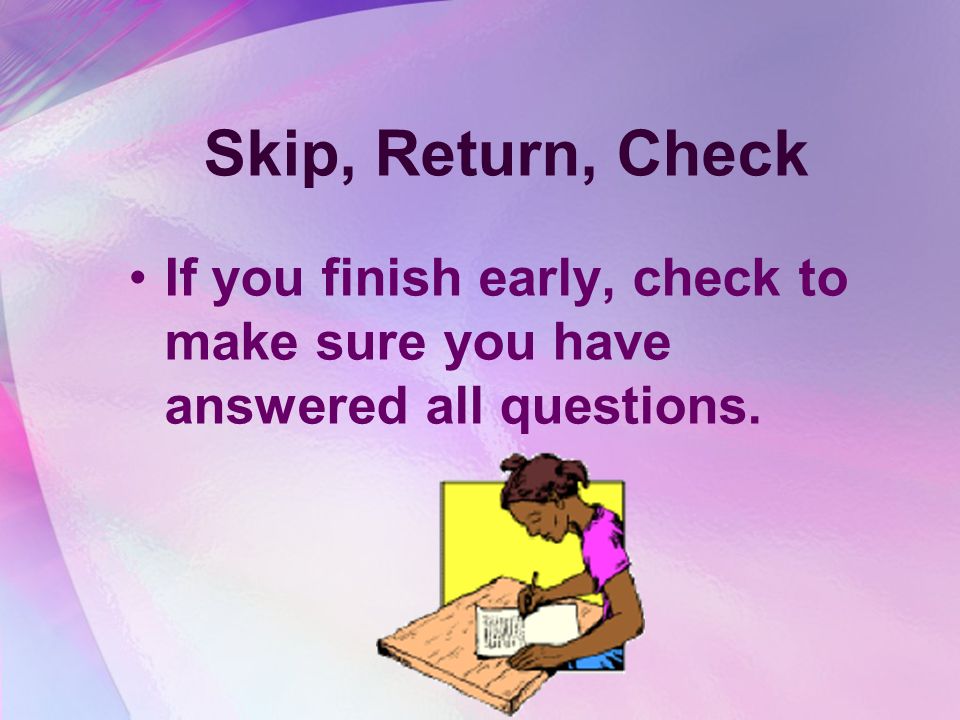 Skip, Return, Check

• If you finish early, check to make sure you have answered all questions.